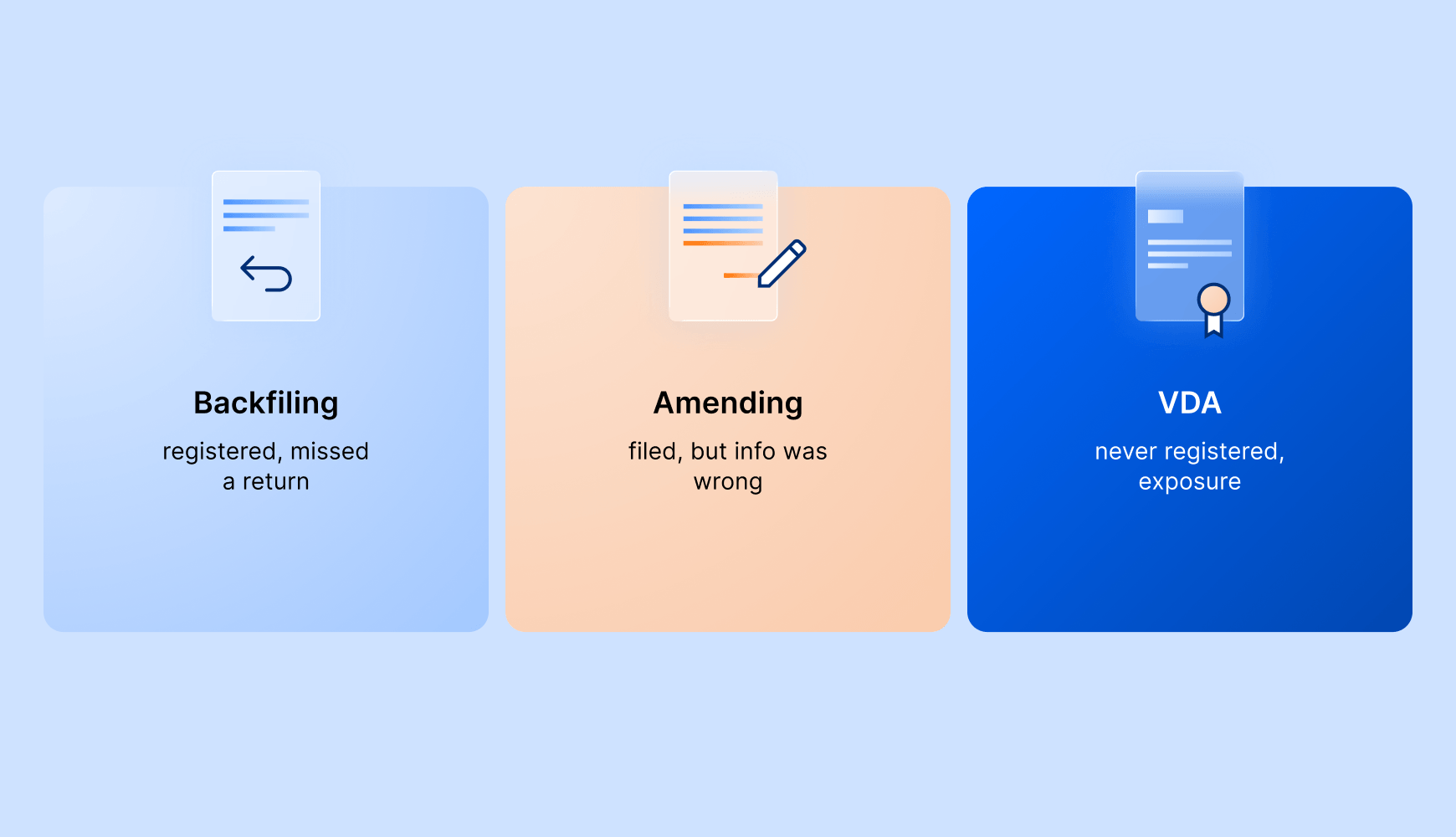 Backfiling
registered, missed a return

Amending
filed, but info was wrong

VDA
never registered, exposure